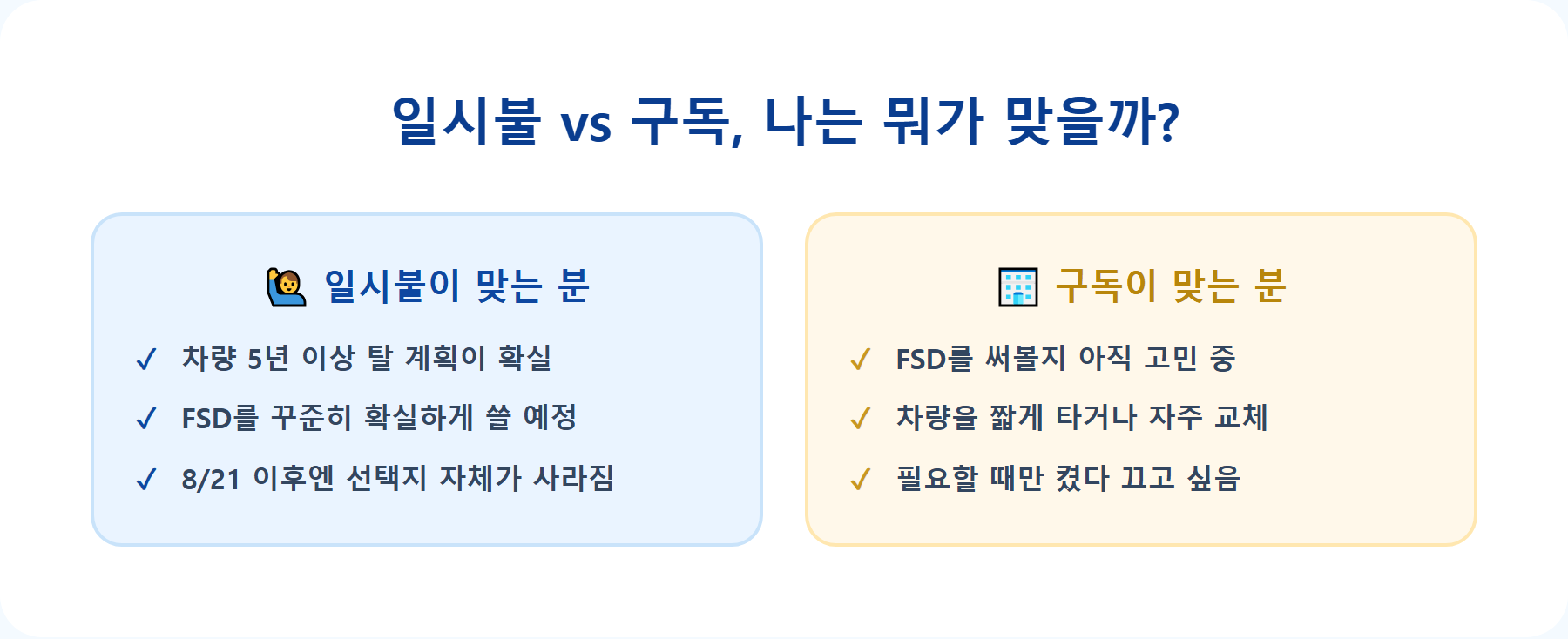 일시불 vs 구독, 나는 뭐가 맞을까?

🙋 일시불이 맞는 분

✓ 차량 5년 이상 탈 계획이 확실

✓ FSD를 꾸준히 확실하게 쓸 예정

✓ 8/21 이후엔 선택지 자체가 사라짐

🏢 구독이 맞는 분

✓ FSD를 써볼지 아직 고민 중

✓ 차량을 짧게 타거나 자주 교체

✓ 필요할 때만 켰다 끄고 싶음